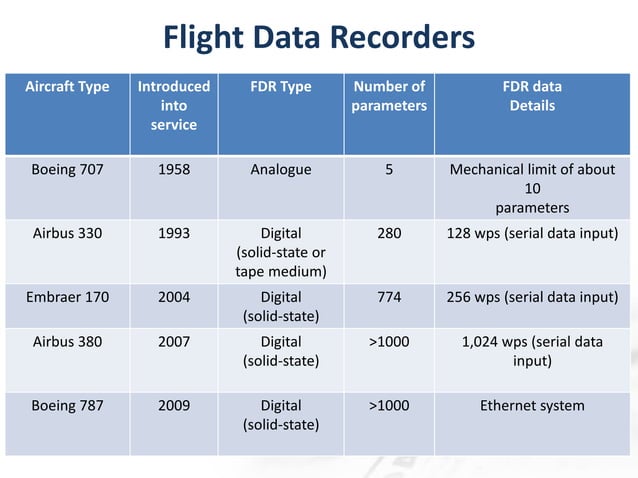 Flight Data Recorders

| Aircraft Type | Introduced into service | FDR Type | Number of parameters | FDR data Details |
|---|---|---|---|---|
| Boeing 707 | 1958 | Analogue | 5 | Mechanical limit of about 10 parameters |
| Airbus 330 | 1993 | Digital (solid-state or tape medium) | 280 | 128 wps (serial data input) |
| Embraer 170 | 2004 | Digital (solid-state) | 774 | 256 wps (serial data input) |
| Airbus 380 | 2007 | Digital (solid-state) | >1000 | 1,024 wps (serial data input) |
| Boeing 787 | 2009 | Digital (solid-state) | >1000 | Ethernet system |